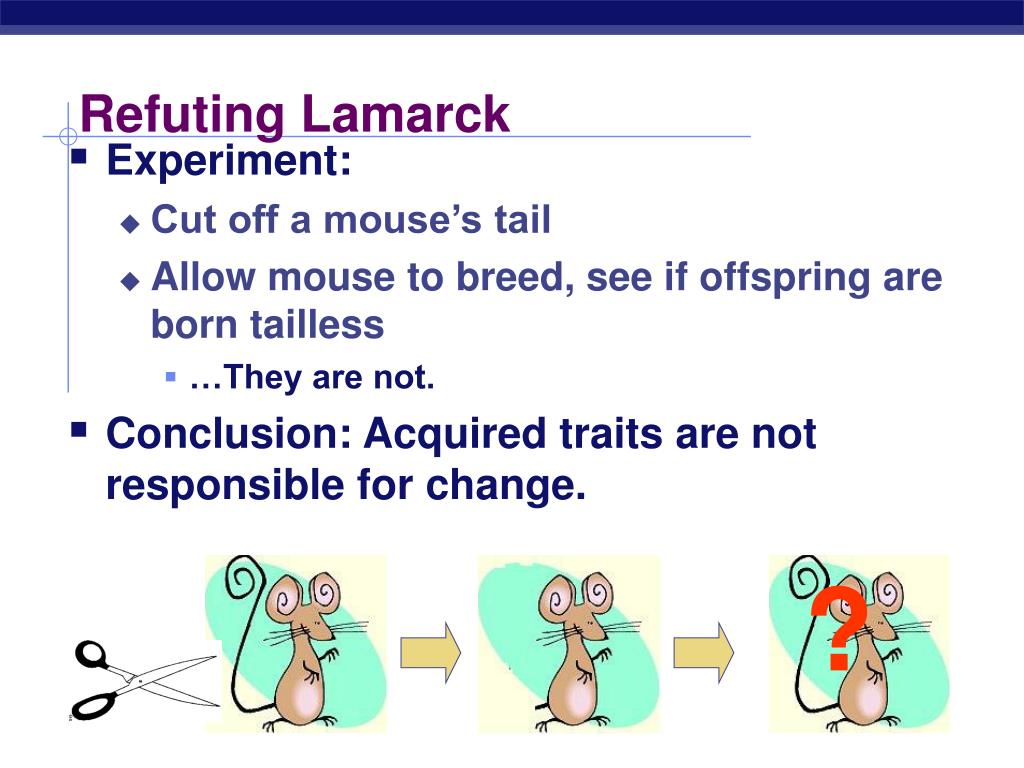 Refuting Lamarck

Experiment:

Cut off a mouse's tail

Allow mouse to breed, see if offspring are born tailless

…They are not.

Conclusion: Acquired traits are not responsible for change.

?